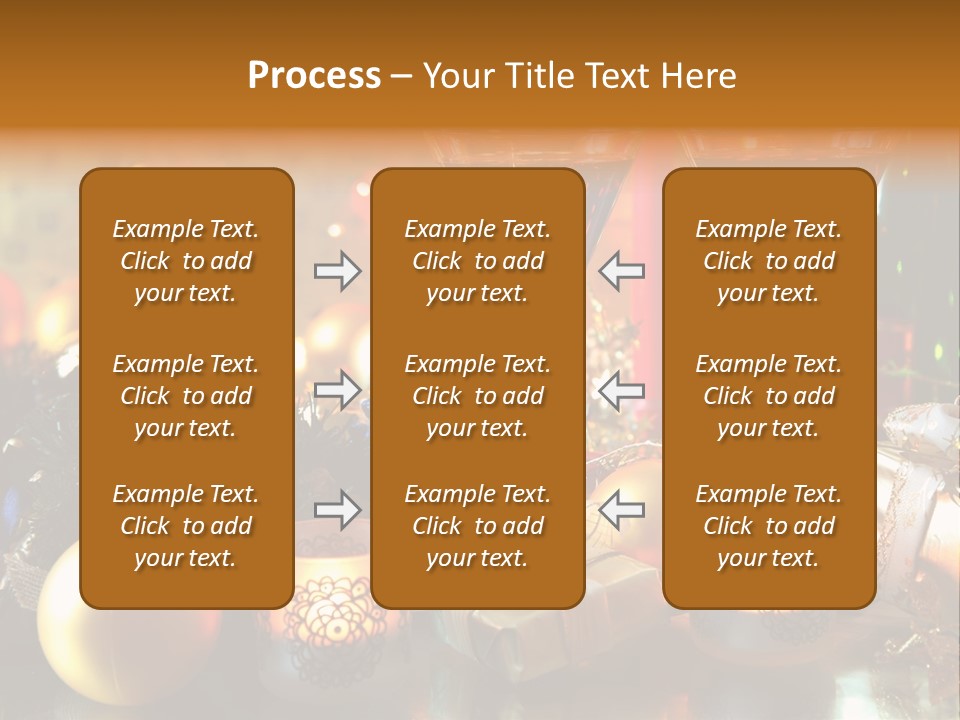 Process – Your Title Text Here

Example Text. Click to add your text.

Example Text. Click to add your text.

Example Text. Click to add your text.

Example Text. Click to add your text.

Example Text. Click to add your text.

Example Text. Click to add your text.

Example Text. Click to add your text.

Example Text. Click to add your text.

Example Text. Click to add your text.